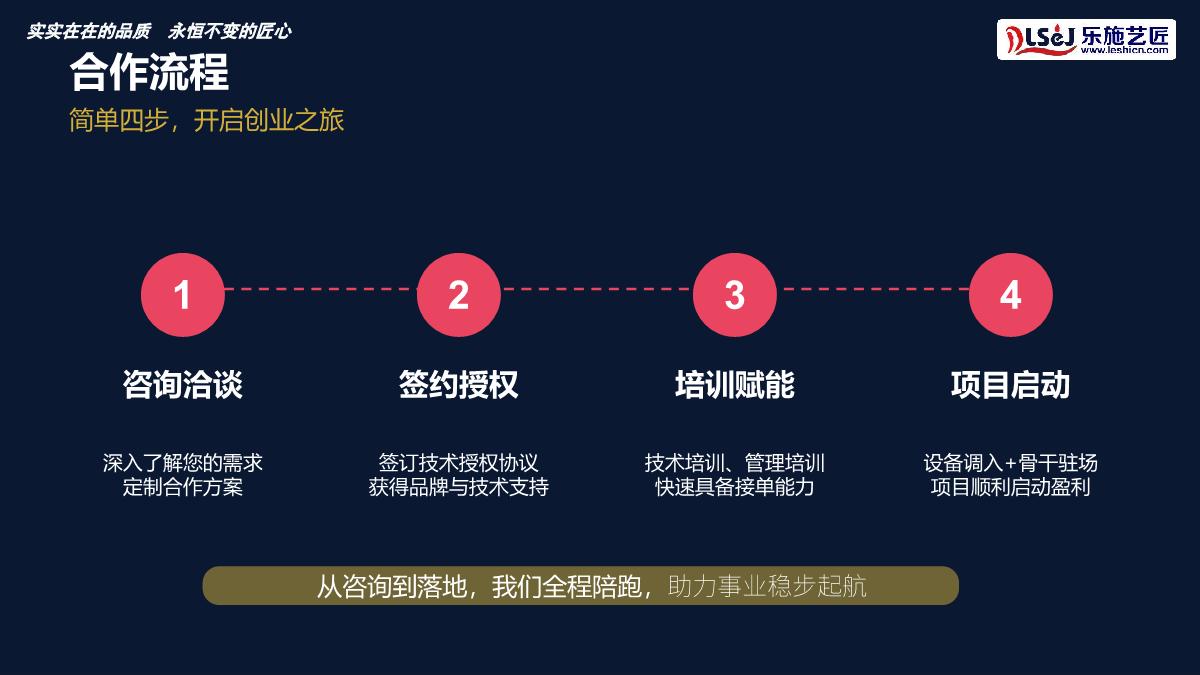 实实在在的品质　永恒不变的匠心

LSeJ 乐施艺匠
www.leshicn.com

合作流程

简单四步，开启创业之旅

1

咨询洽谈

深入了解您的需求
定制合作方案

2

签约授权

签订技术授权协议
获得品牌与技术支持

3

培训赋能

技术培训、管理培训
快速具备接单能力

4

项目启动

设备调入+骨干驻场
项目顺利启动盈利

从咨询到落地，我们全程陪跑，助力事业稳步起航